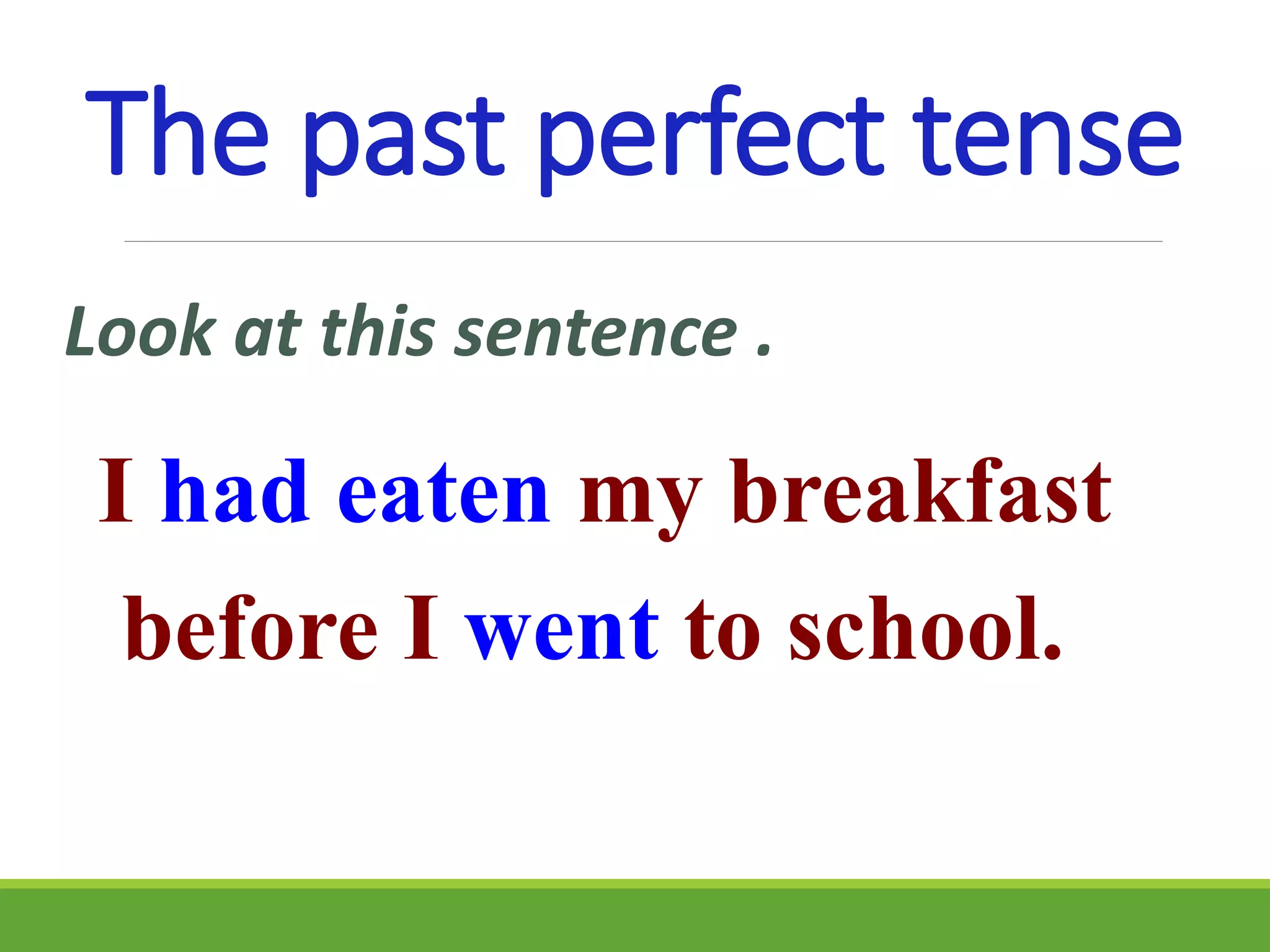 The past perfect tense

Look at this sentence .

I had eaten my breakfast before I went to school.